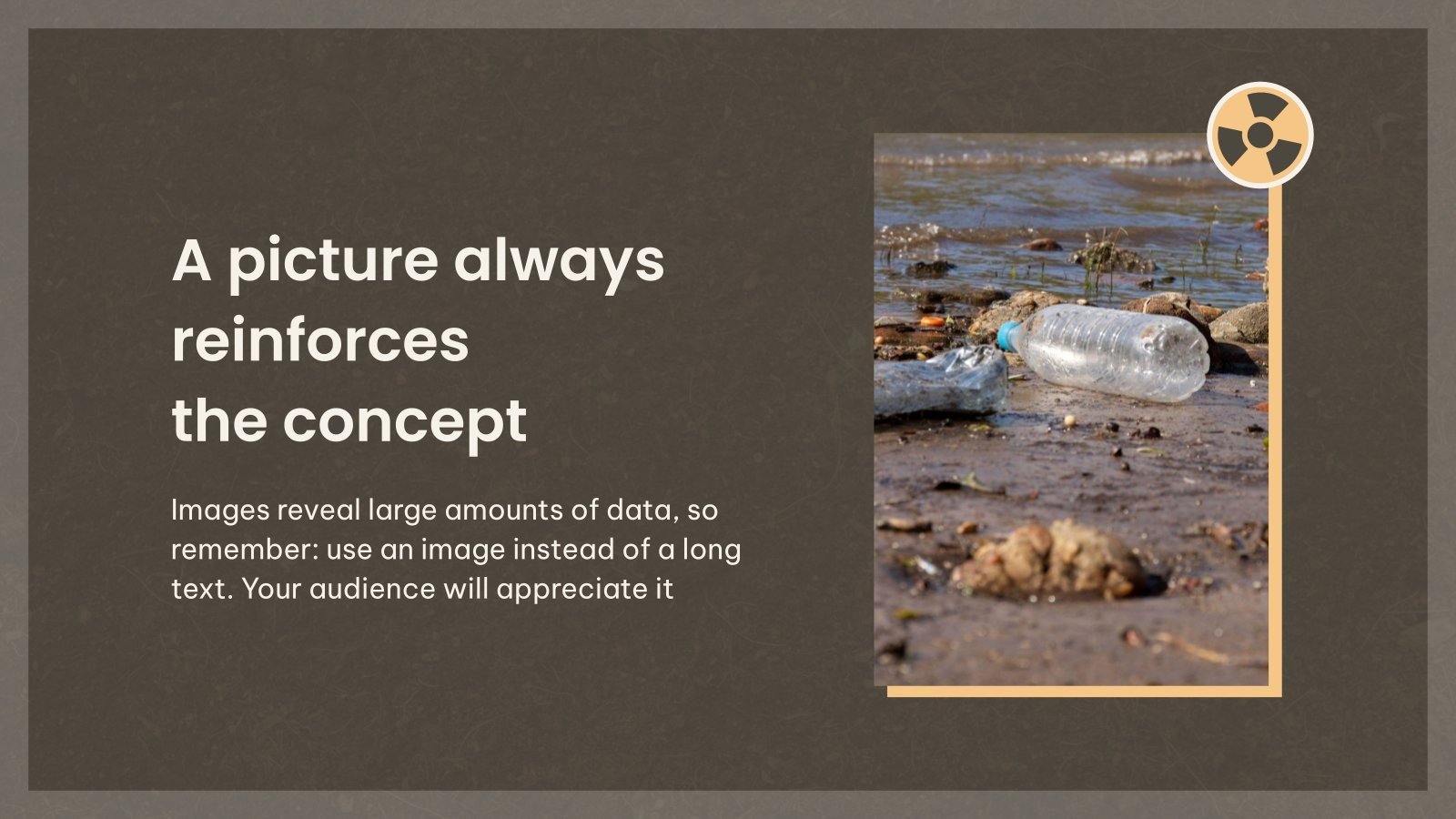 A picture always reinforces the concept

Images reveal large amounts of data, so remember: use an image instead of a long text. Your audience will appreciate it